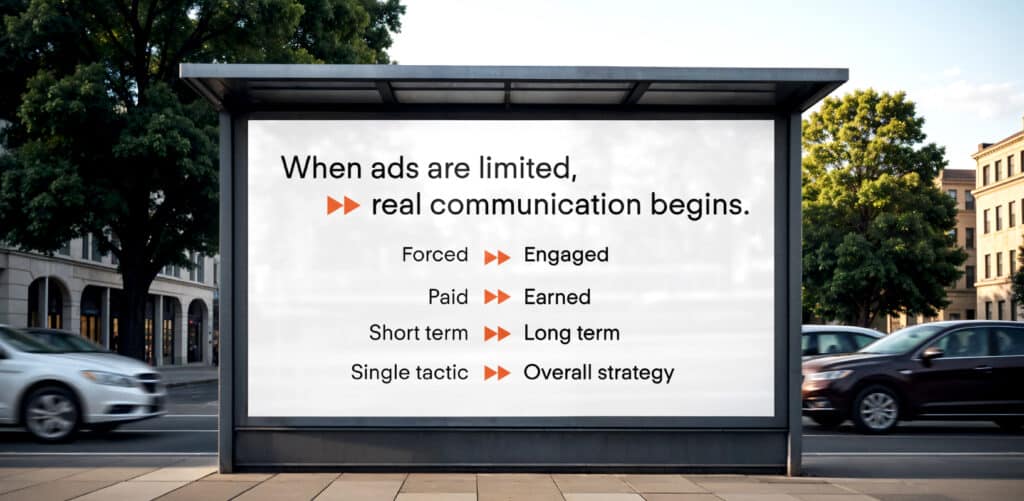 When ads are limited,
▶▶ real communication begins.

Forced ▶▶ Engaged

Paid ▶▶ Earned

Short term ▶▶ Long term

Single tactic ▶▶ Overall strategy